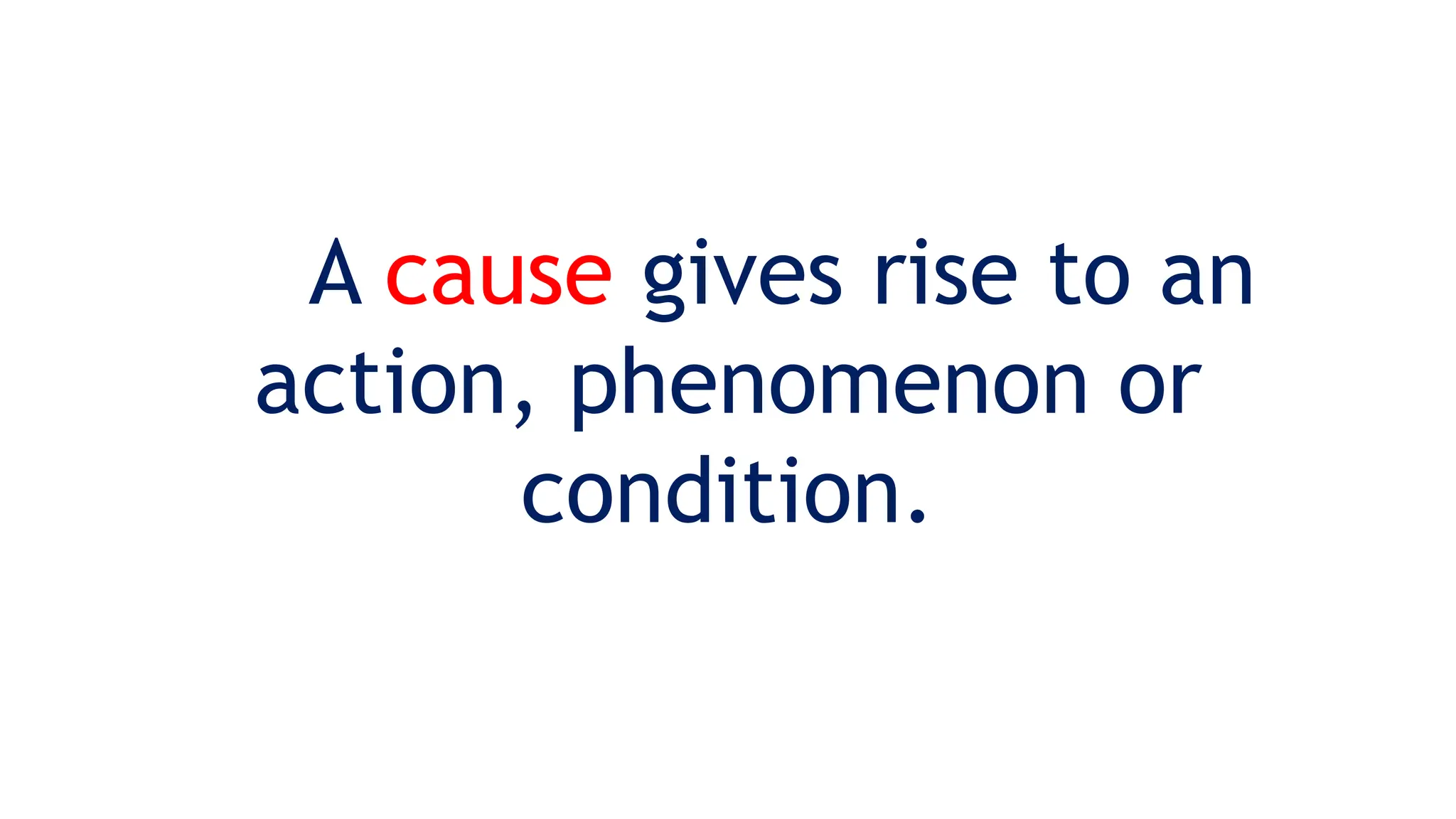 A cause gives rise to an action, phenomenon or condition.